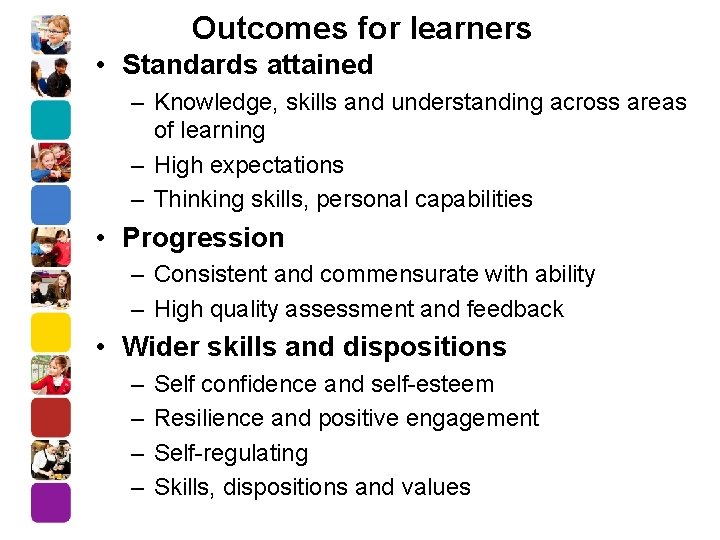 Outcomes for learners

• Standards attained
– Knowledge, skills and understanding across areas of learning
– High expectations
– Thinking skills, personal capabilities

• Progression
– Consistent and commensurate with ability
– High quality assessment and feedback

• Wider skills and dispositions
– Self confidence and self-esteem
– Resilience and positive engagement
– Self-regulating
– Skills, dispositions and values